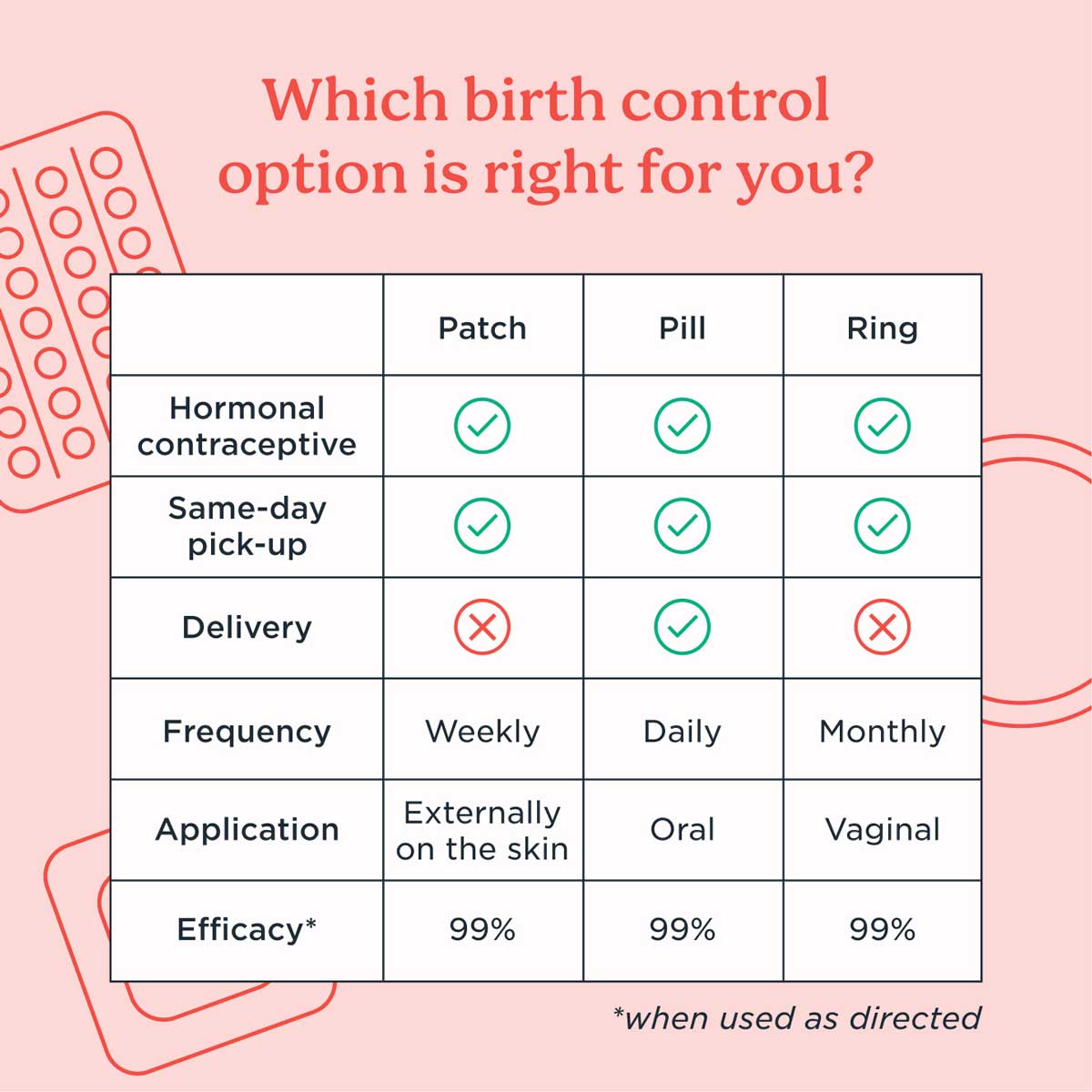 Which birth control option is right for you?

| | Patch | Pill | Ring |
|---|---|---|---|
| Hormonal contraceptive | ✓ | ✓ | ✓ |
| Same-day pick-up | ✓ | ✓ | ✓ |
| Delivery | ✗ | ✓ | ✗ |
| Frequency | Weekly | Daily | Monthly |
| Application | Externally on the skin | Oral | Vaginal |
| Efficacy* | 99% | 99% | 99% |

*when used as directed